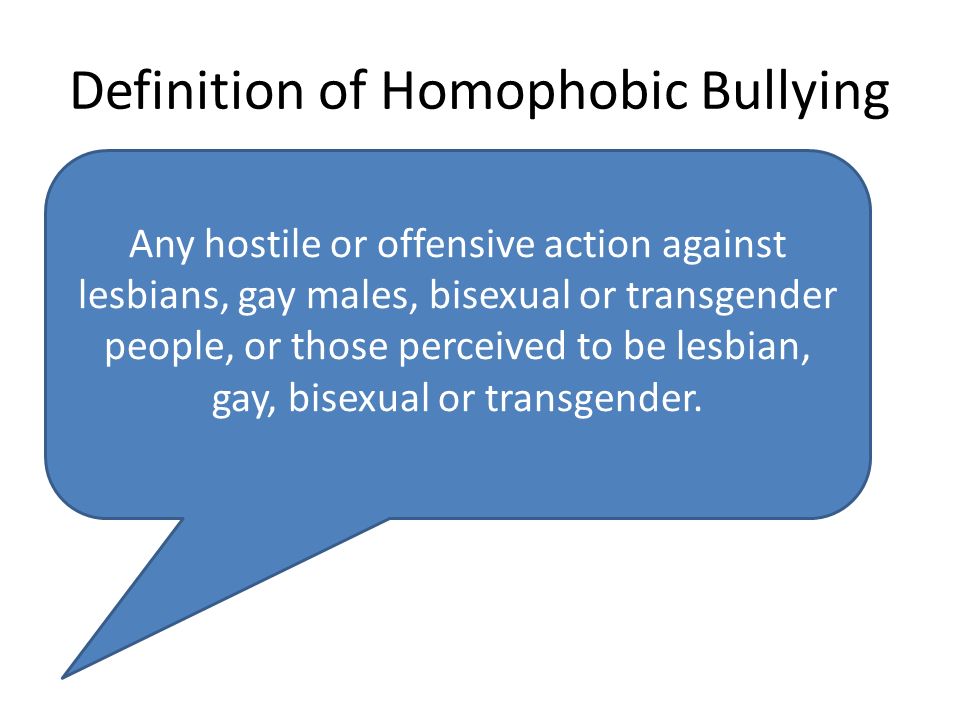 Definition of Homophobic Bullying

Any hostile or offensive action against lesbians, gay males, bisexual or transgender people, or those perceived to be lesbian, gay, bisexual or transgender.